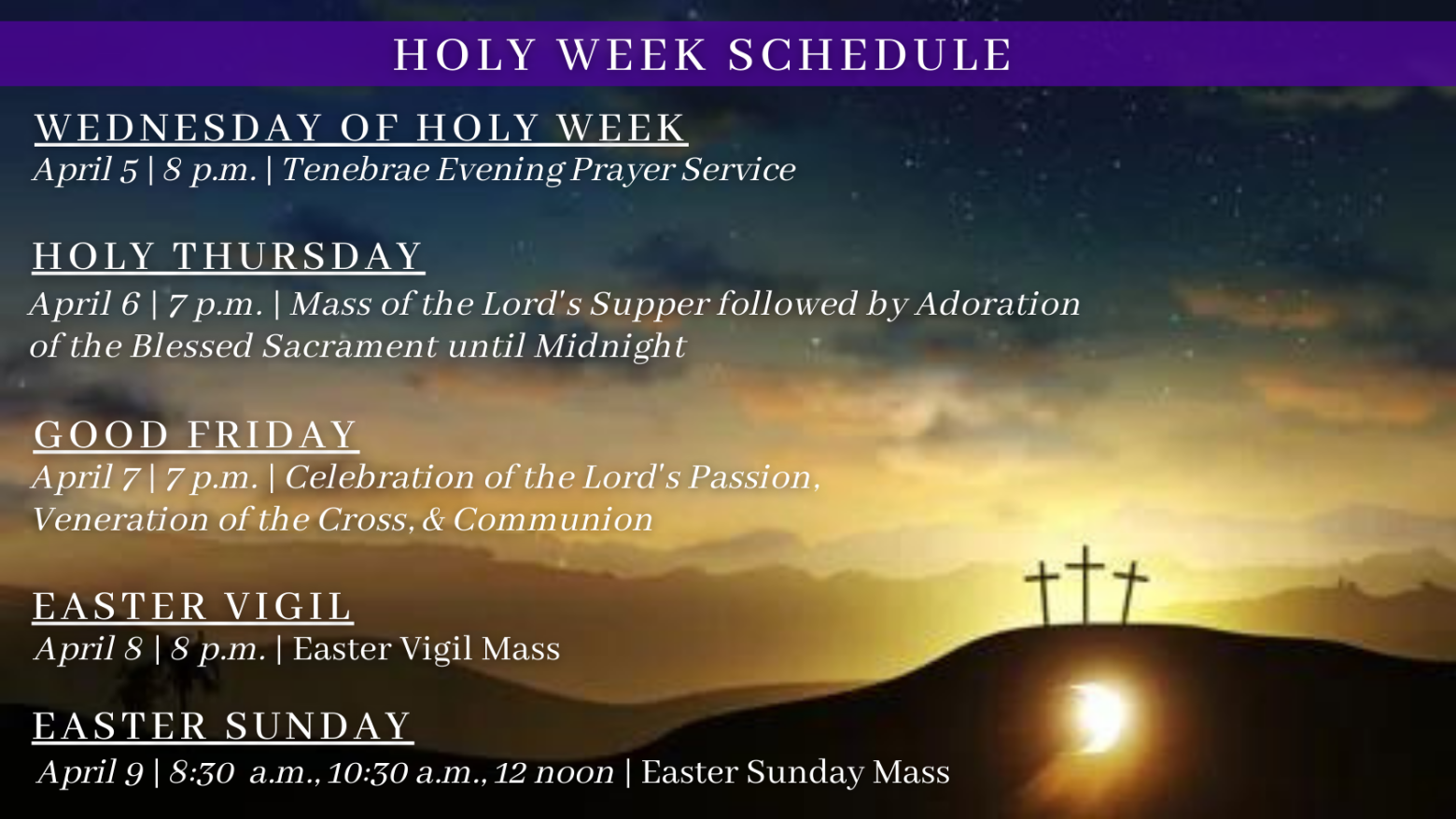 HOLY WEEK SCHEDULE

WEDNESDAY OF HOLY WEEK
April 5 | 8 p.m. | Tenebrae Evening Prayer Service

HOLY THURSDAY
April 6 | 7 p.m. | Mass of the Lord's Supper followed by Adoration of the Blessed Sacrament until Midnight

GOOD FRIDAY
April 7 | 7 p.m. | Celebration of the Lord's Passion, Veneration of the Cross, & Communion

EASTER VIGIL
April 8 | 8 p.m. | Easter Vigil Mass

EASTER SUNDAY
April 9 | 8:30 a.m., 10:30 a.m., 12 noon | Easter Sunday Mass